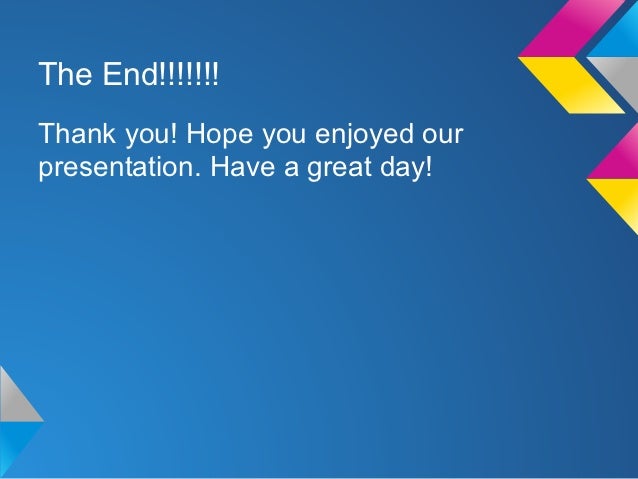 The End!!!!!!!

Thank you! Hope you enjoyed our presentation. Have a great day!